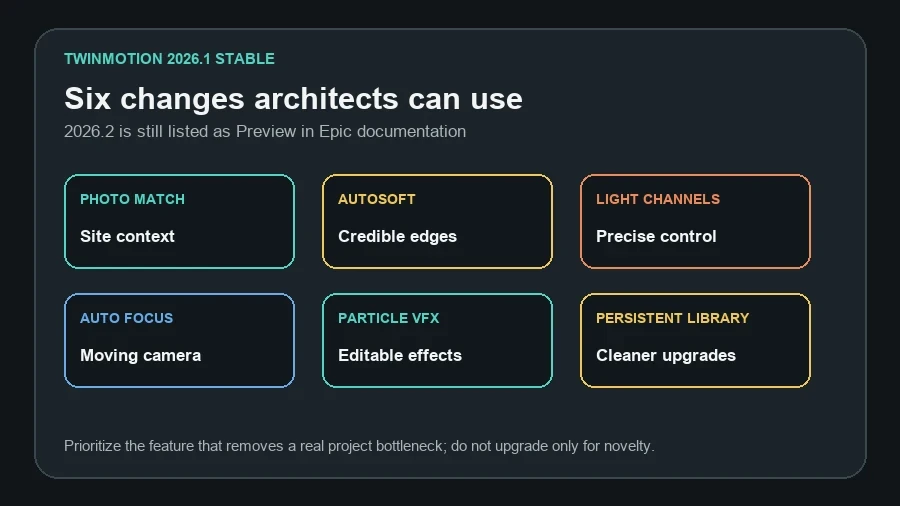 TWINMOTION 2026.1 STABLE

Six changes architects can use

2026.2 is still listed as Preview in Epic documentation

PHOTO MATCH
Site context

AUTOSOFT
Credible edges

LIGHT CHANNELS
Precise control

AUTO FOCUS
Moving camera

PARTICLE VFX
Editable effects

PERSISTENT LIBRARY
Cleaner upgrades

Prioritize the feature that removes a real project bottleneck; do not upgrade only for novelty.